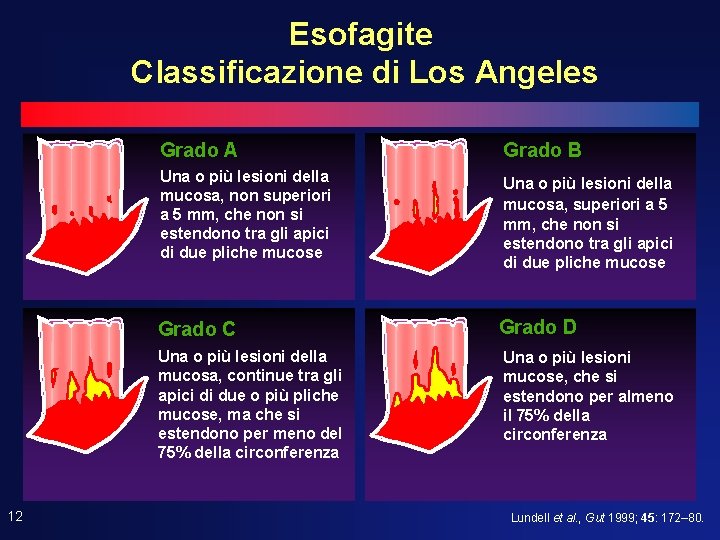 Esofagite
Classificazione di Los Angeles

Grado A
Una o più lesioni della mucosa, non superiori a 5 mm, che non si estendono tra gli apici di due pliche mucose

Grado B
Una o più lesioni della mucosa, superiori a 5 mm, che non si estendono tra gli apici di due pliche mucose

Grado C
Una o più lesioni della mucosa, continue tra gli apici di due o più pliche mucose, ma che si estendono per meno del 75% della circonferenza

Grado D
Una o più lesioni mucose, che si estendono per almeno il 75% della circonferenza

12

Lundell et al., Gut 1999; 45: 172–80.